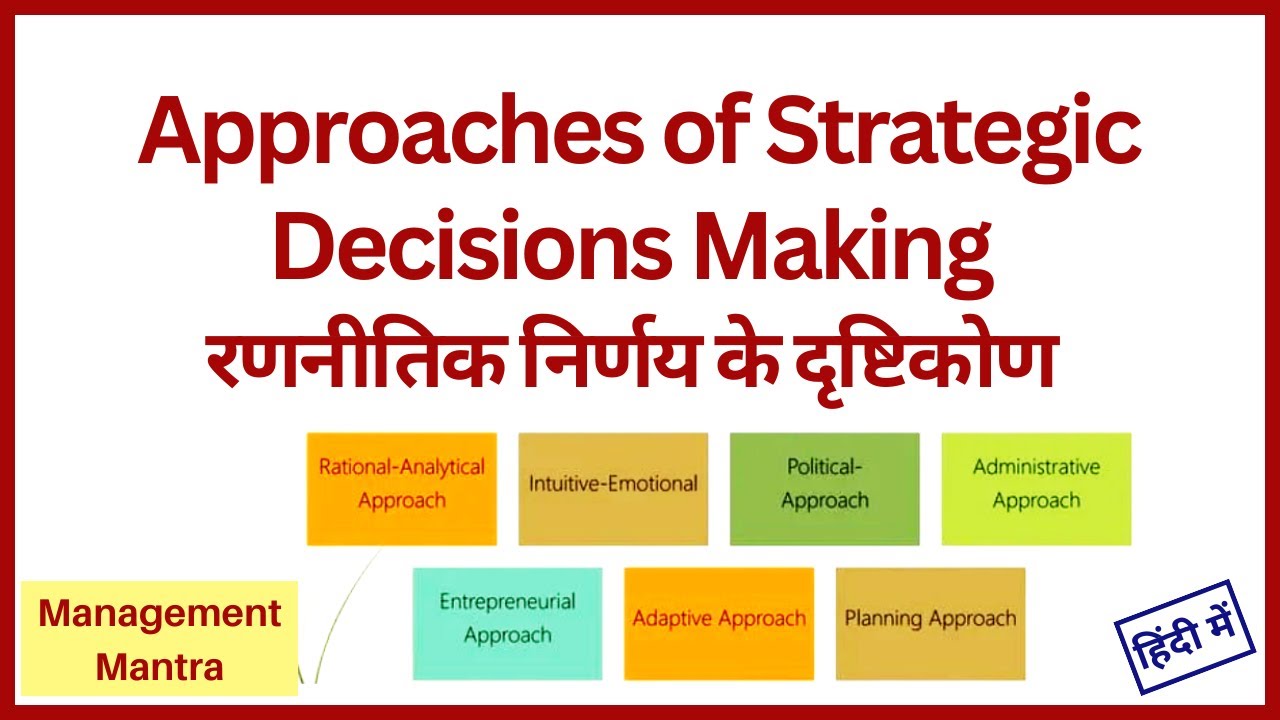 Approaches of Strategic Decisions Making
रणनीतिक निर्णय के दृष्टिकोण

Rational-Analytical Approach

Intuitive-Emotional

Political-Approach

Administrative Approach

Entrepreneurial Approach

Adaptive Approach

Planning Approach

Management Mantra

हिंदी में